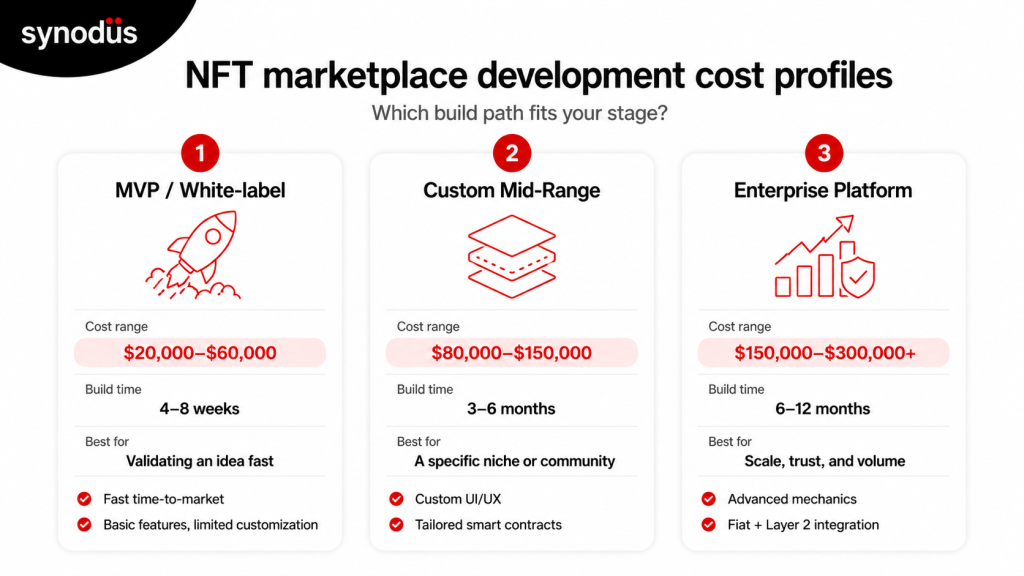 synodus

NFT marketplace development cost profiles

Which build path fits your stage?

1

MVP / White-label

Cost range

$20,000–$60,000

Build time

4–8 weeks

Best for

Validating an idea fast

Fast time-to-market

Basic features, limited customization

2

Custom Mid-Range

Cost range

$80,000–$150,000

Build time

3–6 months

Best for

A specific niche or community

Custom UI/UX

Tailored smart contracts

3

Enterprise Platform

Cost range

$150,000–$300,000+

Build time

6–12 months

Best for

Scale, trust, and volume

Advanced mechanics

Fiat + Layer 2 integration